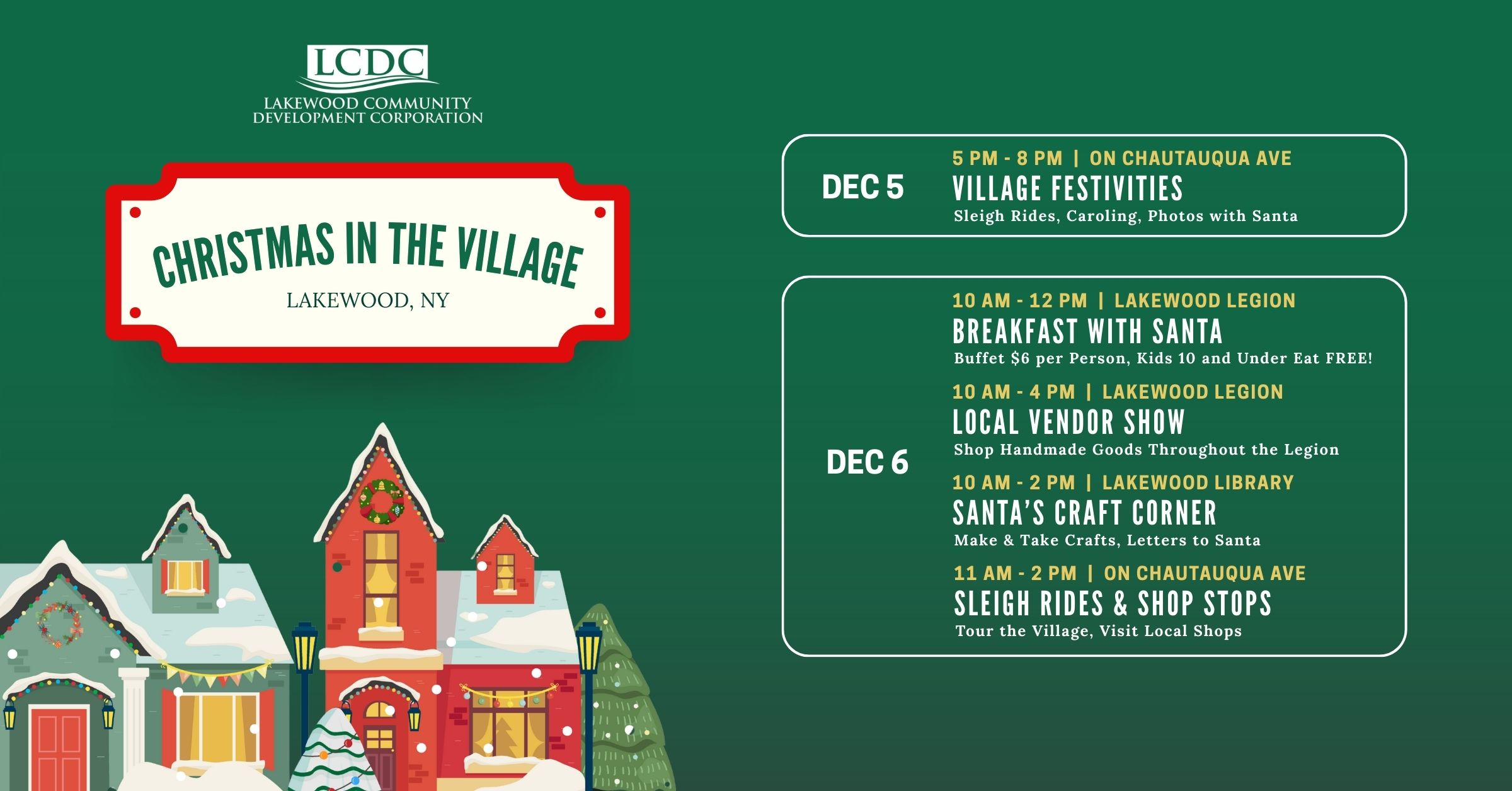 LCDC
LAKEWOOD COMMUNITY DEVELOPMENT CORPORATION

CHRISTMAS IN THE VILLAGE
LAKEWOOD, NY

DEC 5
5 PM - 8 PM | ON CHAUTAUQUA AVE
VILLAGE FESTIVITIES
Sleigh Rides, Caroling, Photos with Santa

DEC 6
10 AM - 12 PM | LAKEWOOD LEGION
BREAKFAST WITH SANTA
Buffet $6 per Person, Kids 10 and Under Eat FREE!

10 AM - 4 PM | LAKEWOOD LEGION
LOCAL VENDOR SHOW
Shop Handmade Goods Throughout the Legion

10 AM - 2 PM | LAKEWOOD LIBRARY
SANTA'S CRAFT CORNER
Make & Take Crafts, Letters to Santa

11 AM - 2 PM | ON CHAUTAUQUA AVE
SLEIGH RIDES & SHOP STOPS
Tour the Village, Visit Local Shops